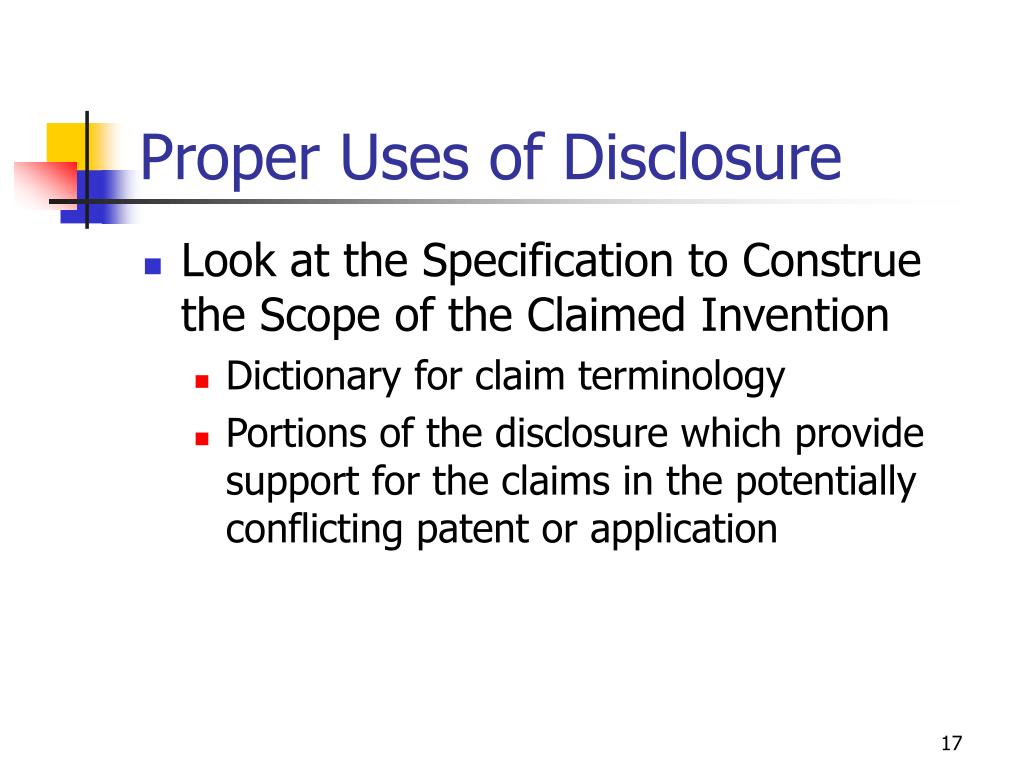 Proper Uses of Disclosure

Look at the Specification to Construe the Scope of the Claimed Invention

Dictionary for claim terminology

Portions of the disclosure which provide support for the claims in the potentially conflicting patent or application

17